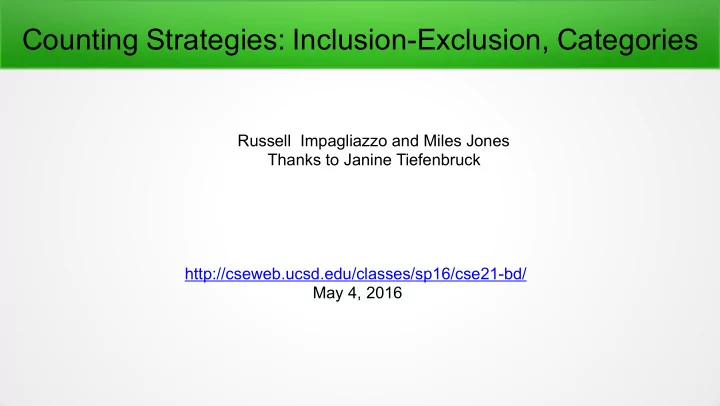 Counting Strategies: Inclusion-Exclusion, Categories

Russell Impagliazzo and Miles Jones
Thanks to Janine Tiefenbruck

http://cseweb.ucsd.edu/classes/sp16/cse21-bd/
May 4, 2016